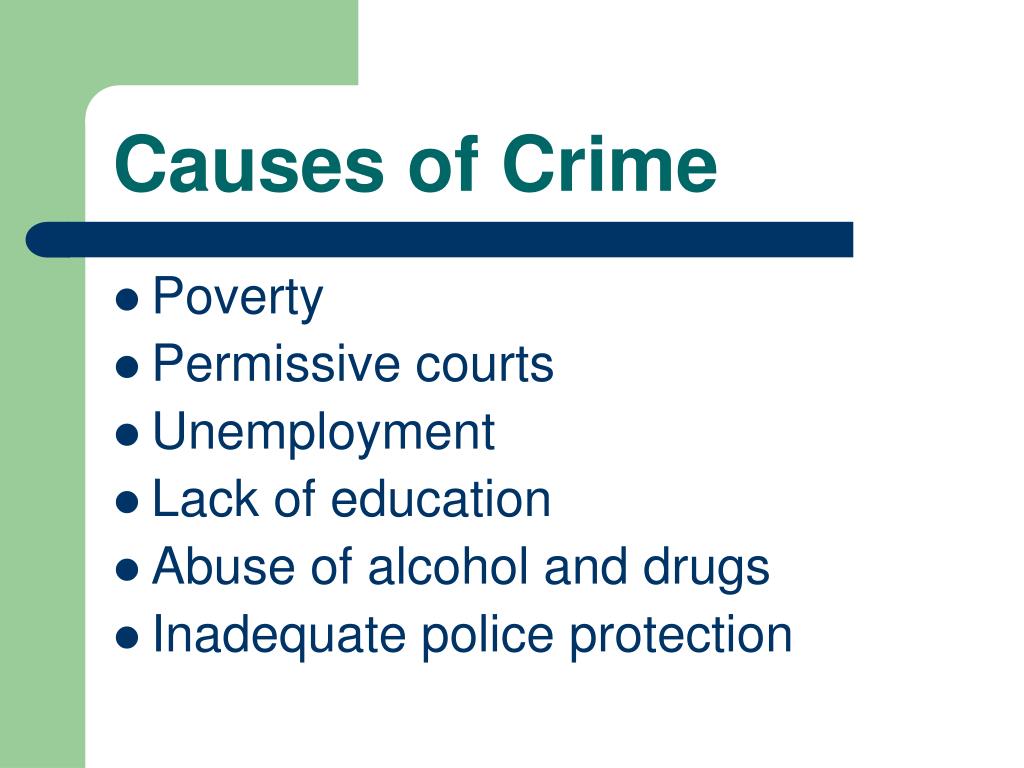 Causes of Crime

- Poverty
- Permissive courts
- Unemployment
- Lack of education
- Abuse of alcohol and drugs
- Inadequate police protection